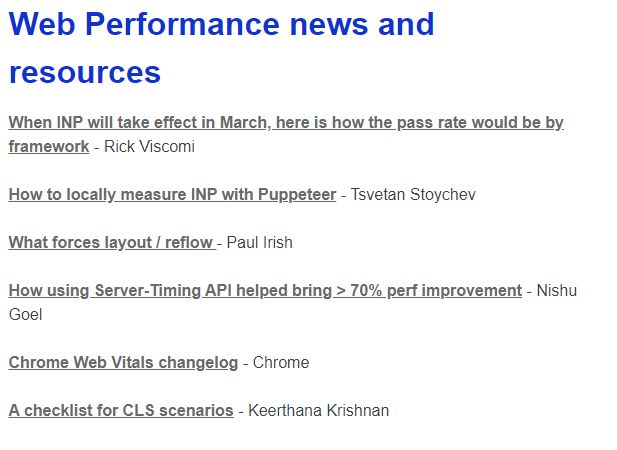 Web Performance news and resources

When INP will take effect in March, here is how the pass rate would be by framework - Rick Viscomi

How to locally measure INP with Puppeteer - Tsvetan Stoychev

What forces layout / reflow - Paul Irish

How using Server-Timing API helped bring > 70% perf improvement - Nishu Goel

Chrome Web Vitals changelog - Chrome

A checklist for CLS scenarios - Keerthana Krishnan